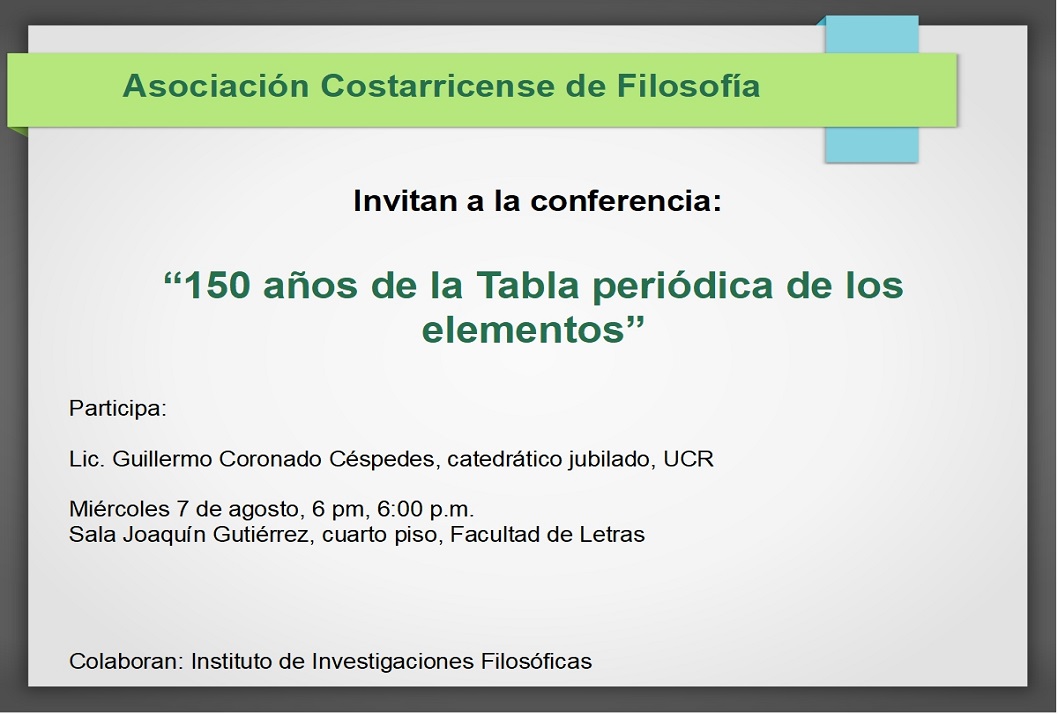 Asociación Costarricense de Filosofía

Invitan a la conferencia:

“150 años de la Tabla periódica de los elementos”

Participa:

Lic. Guillermo Coronado Céspedes, catedrático jubilado, UCR

Miércoles 7 de agosto, 6 pm, 6:00 p.m.
Sala Joaquín Gutiérrez, cuarto piso, Facultad de Letras

Colaboran: Instituto de Investigaciones Filosóficas